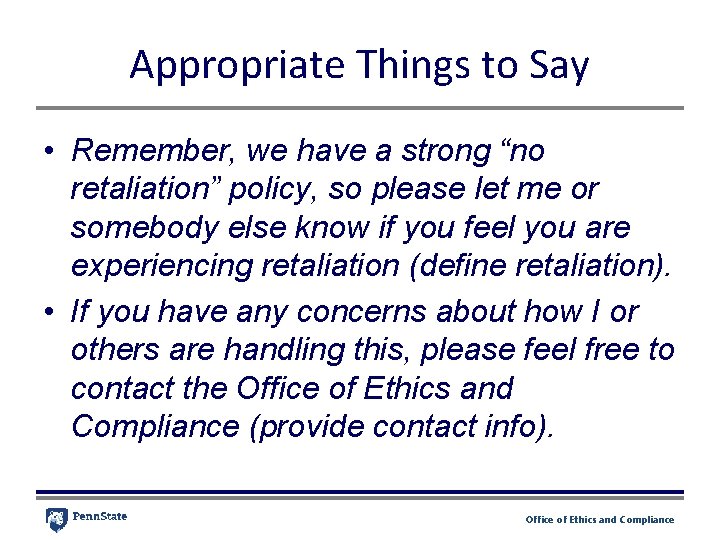 Appropriate Things to Say

• Remember, we have a strong “no retaliation” policy, so please let me or somebody else know if you feel you are experiencing retaliation (define retaliation).

• If you have any concerns about how I or others are handling this, please feel free to contact the Office of Ethics and Compliance (provide contact info).

PennState

Office of Ethics and Compliance